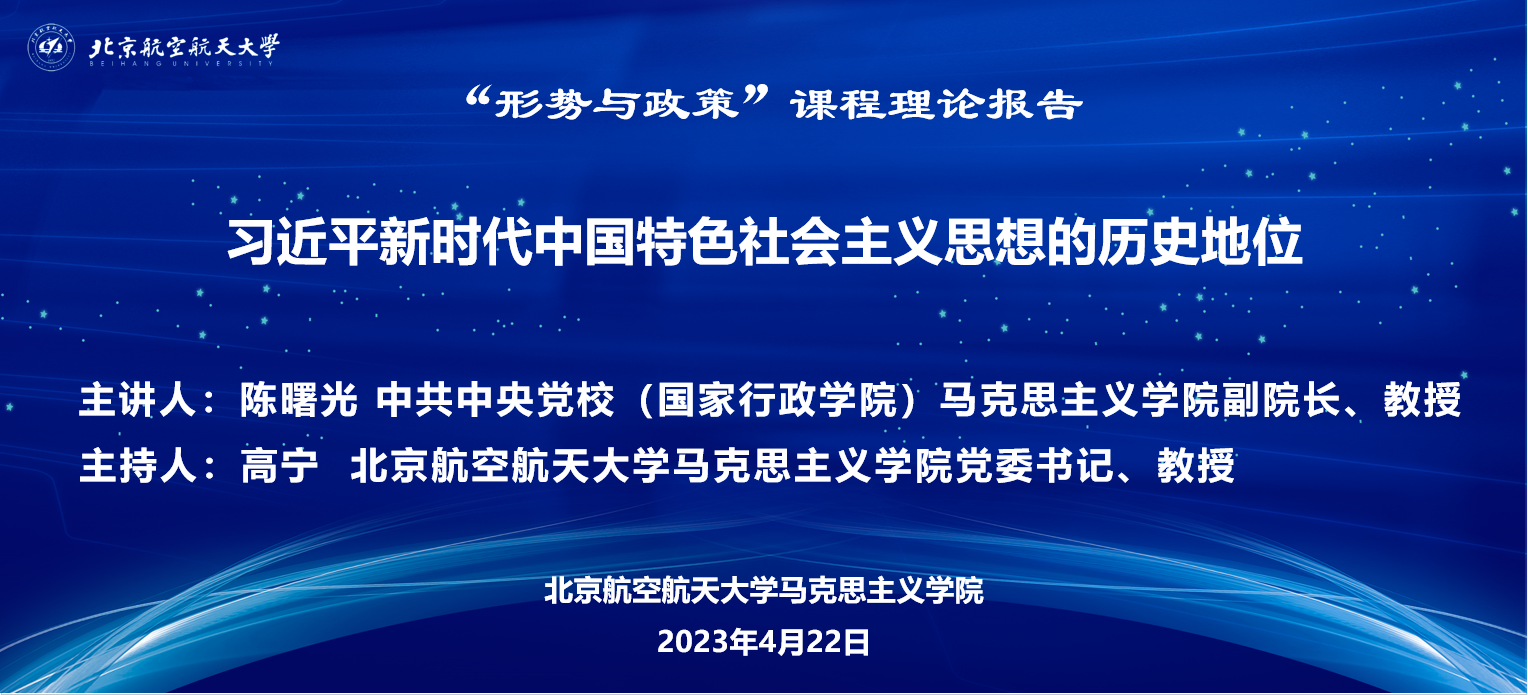 北京航空航天大学
BEIHANG UNIVERSITY

“形势与政策”课程理论报告

习近平新时代中国特色社会主义思想的历史地位

主讲人：陈曙光 中共中央党校（国家行政学院）马克思主义学院副院长、教授
主持人：高宁 北京航空航天大学马克思主义学院党委书记、教授

北京航空航天大学马克思主义学院
2023年4月22日